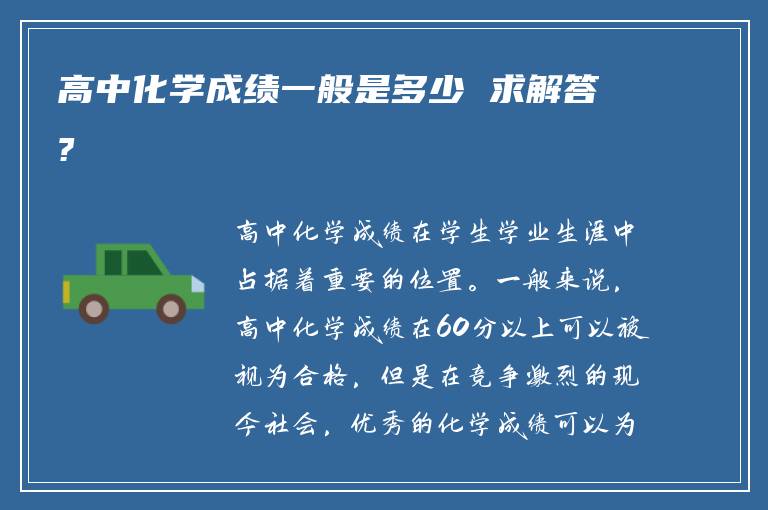 高中化学成绩一般是多少 求解答?

高中化学成绩在学生学业生涯中占据着重要的位置。一般来说,高中化学成绩在60分以上可以被视为合格,但是在竞争激烈的现今社会,优秀的化学成绩可以为